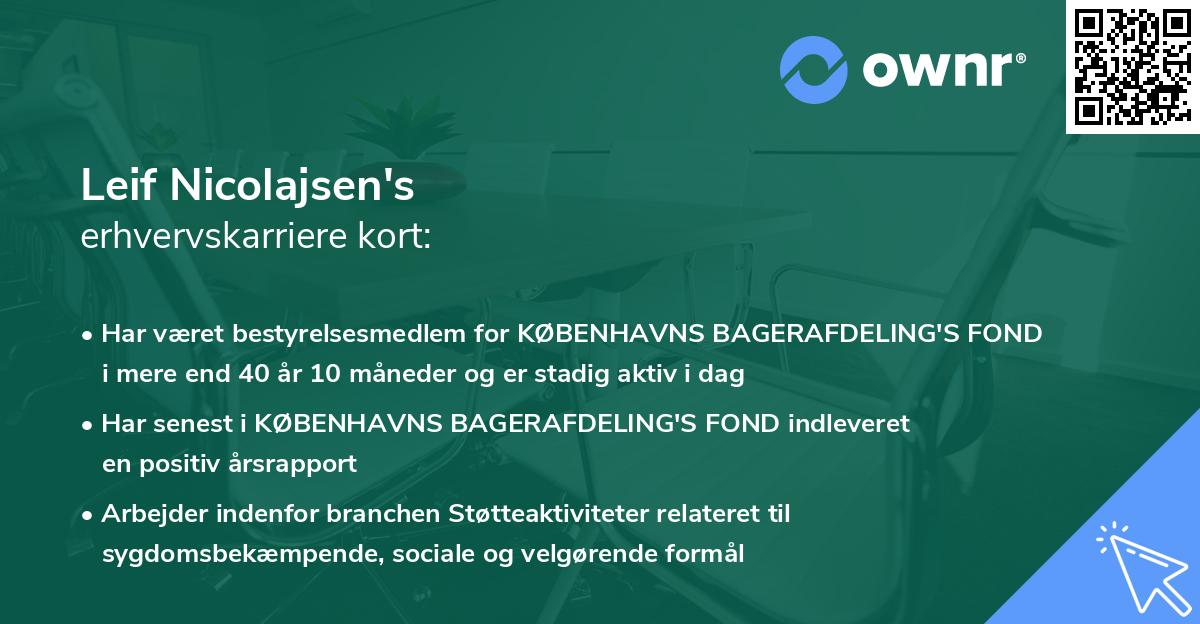 ownr®

Leif Nicolajsen's
erhvervskarriere kort:

• Har været bestyrelsesmedlem for KØBENHAVNS BAGERAFDELING'S FOND i mere end 40 år 10 måneder og er stadig aktiv i dag

• Har senest i KØBENHAVNS BAGERAFDELING'S FOND indleveret en positiv årsrapport

• Arbejder indenfor branchen Støtteaktiviteter relateret til sygdomsbekæmpende, sociale og velgørende formål